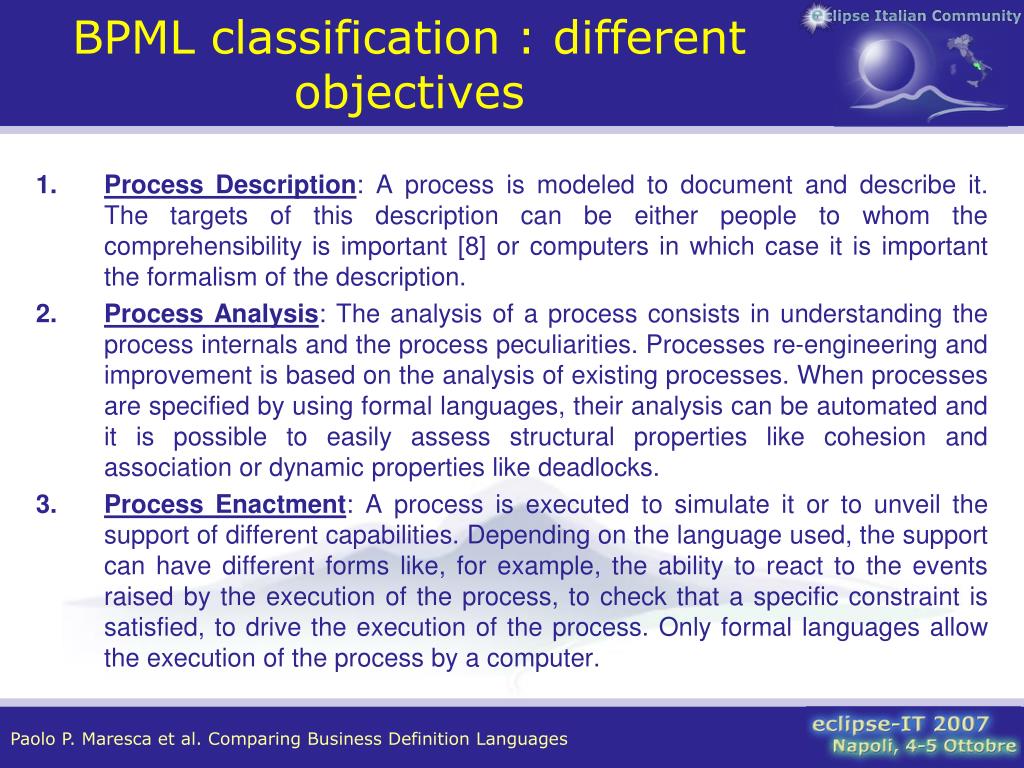 BPML classification : different objectives

eclipse Italian Community

1. Process Description: A process is modeled to document and describe it. The targets of this description can be either people to whom the comprehensibility is important [8] or computers in which case it is important the formalism of the description.

2. Process Analysis: The analysis of a process consists in understanding the process internals and the process peculiarities. Processes re-engineering and improvement is based on the analysis of existing processes. When processes are specified by using formal languages, their analysis can be automated and it is possible to easily assess structural properties like cohesion and association or dynamic properties like deadlocks.

3. Process Enactment: A process is executed to simulate it or to unveil the support of different capabilities. Depending on the language used, the support can have different forms like, for example, the ability to react to the events raised by the execution of the process, to check that a specific constraint is satisfied, to drive the execution of the process. Only formal languages allow the execution of the process by a computer.

Paolo P. Maresca et al. Comparing Business Definition Languages

eclipse-IT 2007
Napoli, 4-5 Ottobre